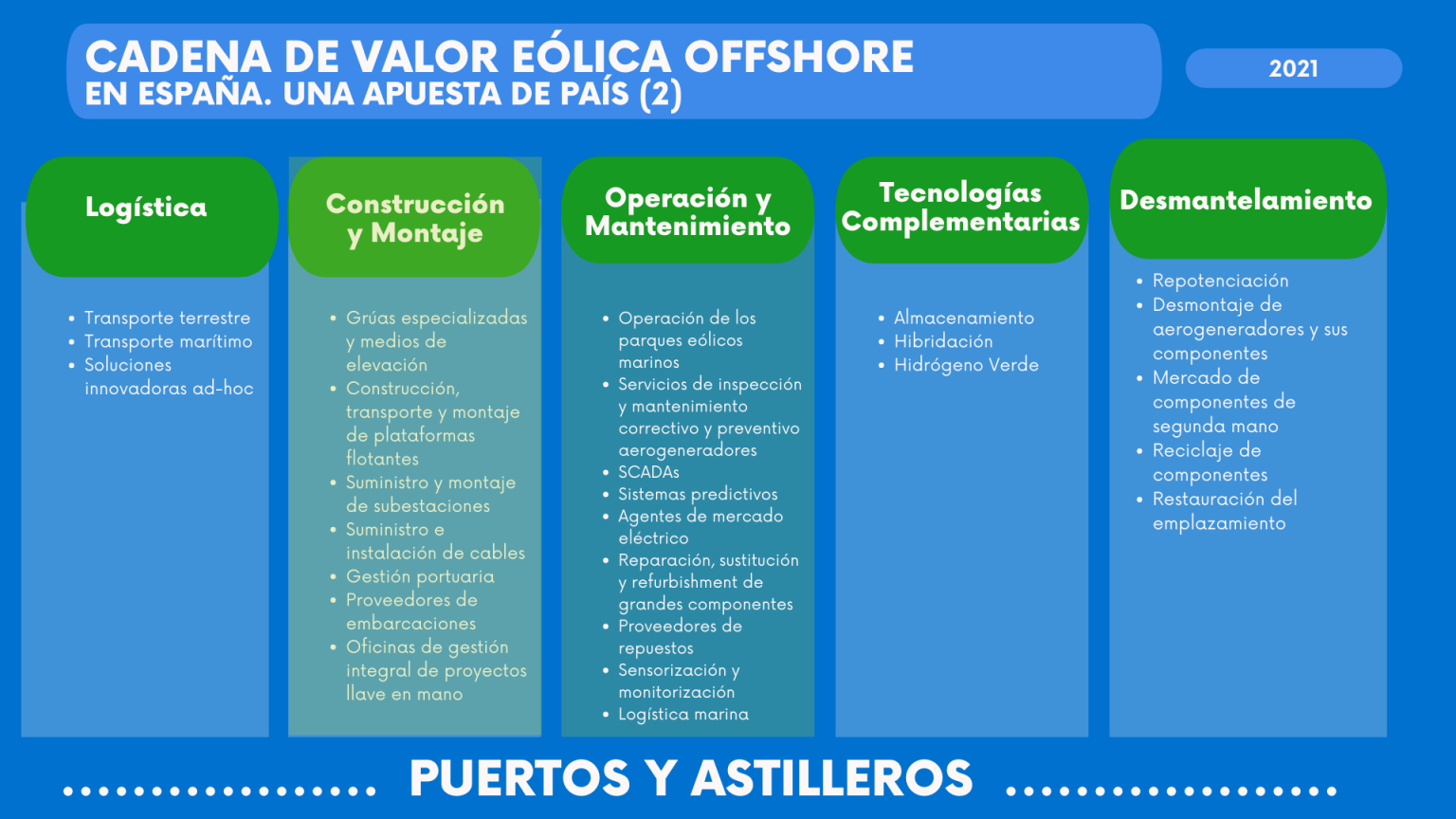 CADENA DE VALOR EÓLICA OFFSHORE
EN ESPAÑA. UNA APUESTA DE PAÍS (2)

2021

Logística

• Transporte terrestre
• Transporte marítimo
• Soluciones innovadoras ad-hoc

Construcción y Montaje

• Grúas especializadas y medios de elevación
• Construcción, transporte y montaje de plataformas flotantes
• Suministro y montaje de subestaciones
• Suministro e instalación de cables
• Gestión portuaria
• Proveedores de embarcaciones
• Oficinas de gestión integral de proyectos llave en mano

Operación y Mantenimiento

• Operación de los parques eólicos marinos
• Servicios de inspección y mantenimiento correctivo y preventivo aerogeneradores
• SCADAs
• Sistemas predictivos
• Agentes de mercado eléctrico
• Reparación, sustitución y refurbishment de grandes componentes
• Proveedores de repuestos
• Sensorización y monitorización
• Logística marina

Tecnologías Complementarias

• Almacenamiento
• Hibridación
• Hidrógeno Verde

Desmantelamiento

• Repotenciación
• Desmontaje de aerogeneradores y sus componentes
• Mercado de componentes de segunda mano
• Reciclaje de componentes
• Restauración del emplazamiento

PUERTOS Y ASTILLEROS